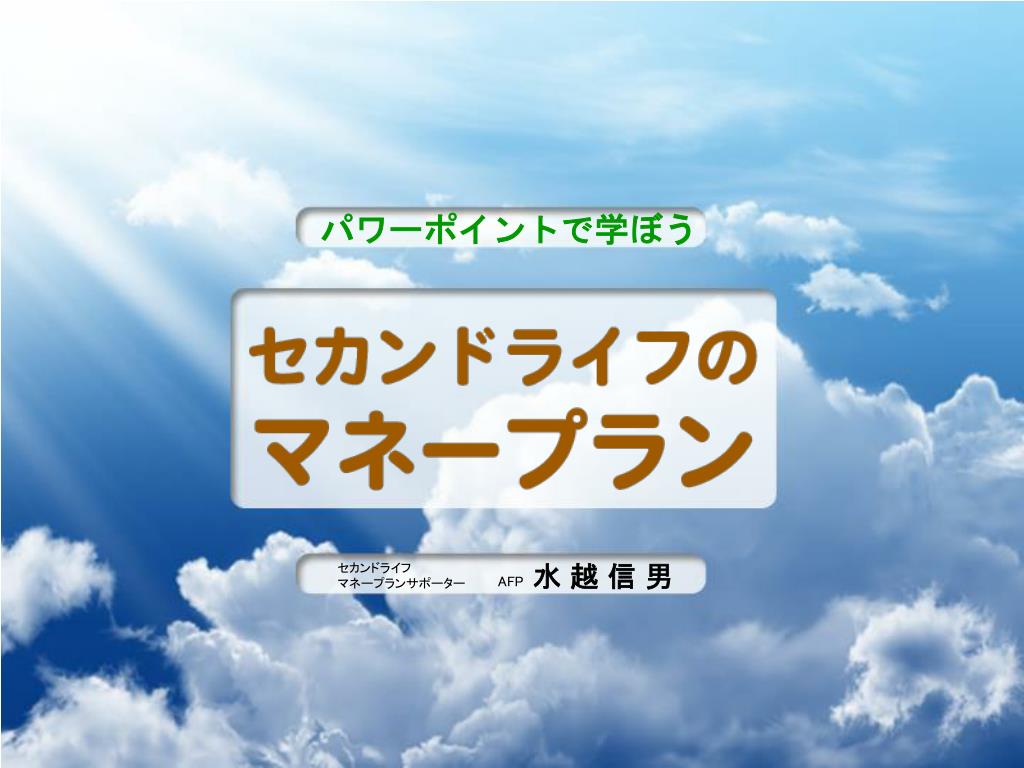 パワーポイントで学ぼう

セカンドライフの
マネープラン

セカンドライフ
マネープランサポーター　AFP　水 越 信 男